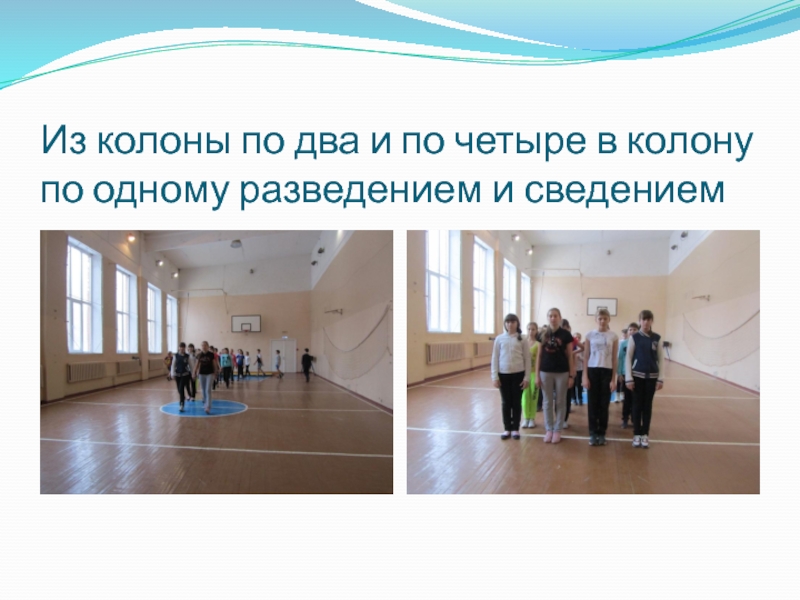 Из колоны по два и по четыре в колону по одному разведением и сведением